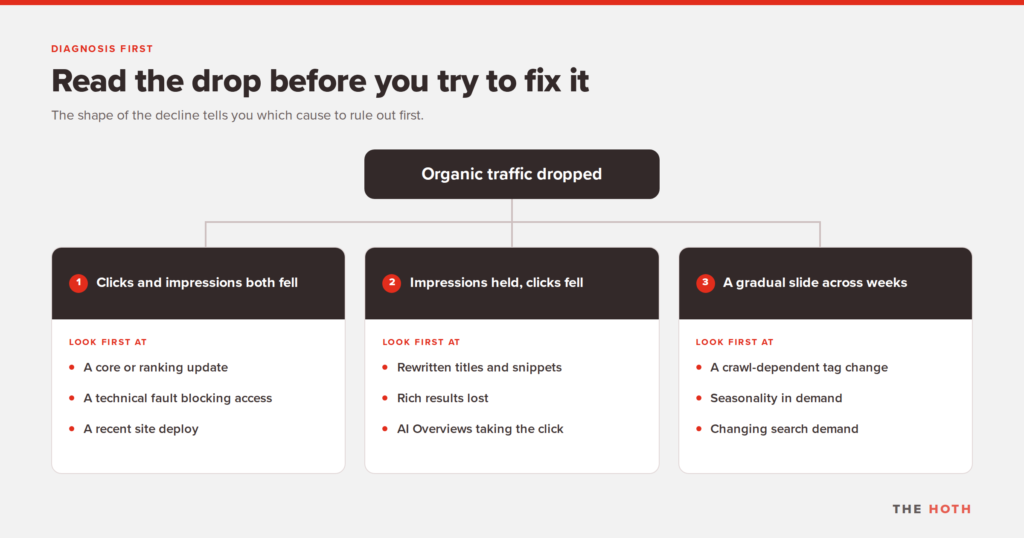 DIAGNOSIS FIRST

Read the drop before you try to fix it

The shape of the decline tells you which cause to rule out first.

Organic traffic dropped

1 Clicks and impressions both fell

LOOK FIRST AT

- A core or ranking update
- A technical fault blocking access
- A recent site deploy

2 Impressions held, clicks fell

LOOK FIRST AT

- Rewritten titles and snippets
- Rich results lost
- AI Overviews taking the click

3 A gradual slide across weeks

LOOK FIRST AT

- A crawl-dependent tag change
- Seasonality in demand
- Changing search demand

THE HOTH